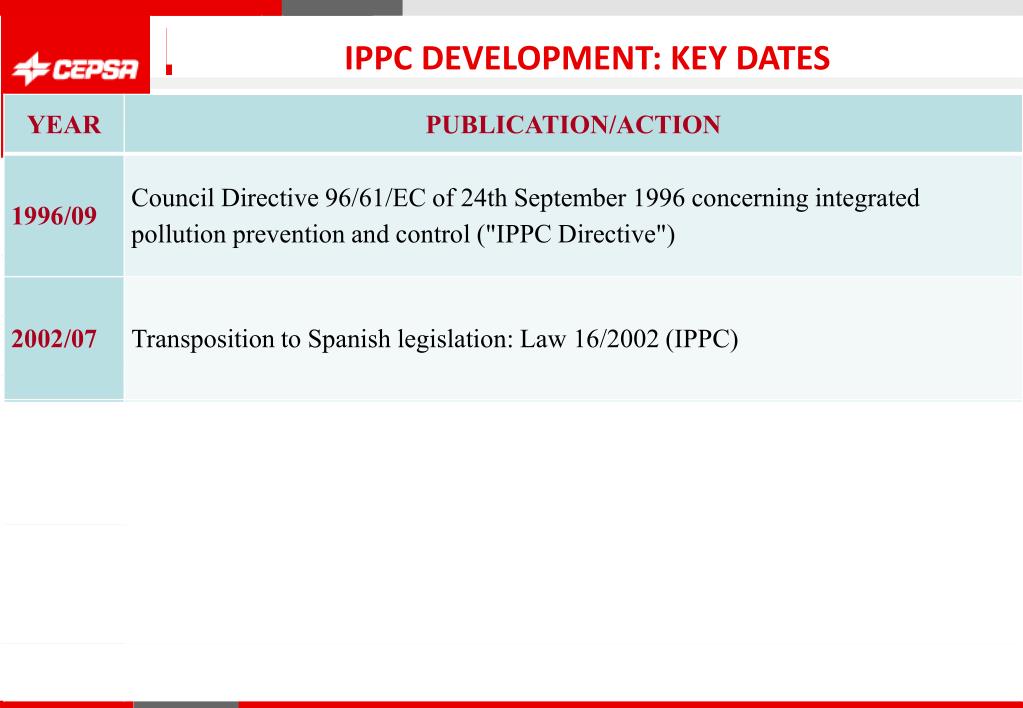 CEPSA

IPPC DEVELOPMENT: KEY DATES

| YEAR | PUBLICATION/ACTION |
|---|---|
| 1996/09 | Council Directive 96/61/EC of 24th September 1996 concerning integrated pollution prevention and control ("IPPC Directive") |
| 2002/07 | Transposition to Spanish legislation: Law 16/2002 (IPPC) |